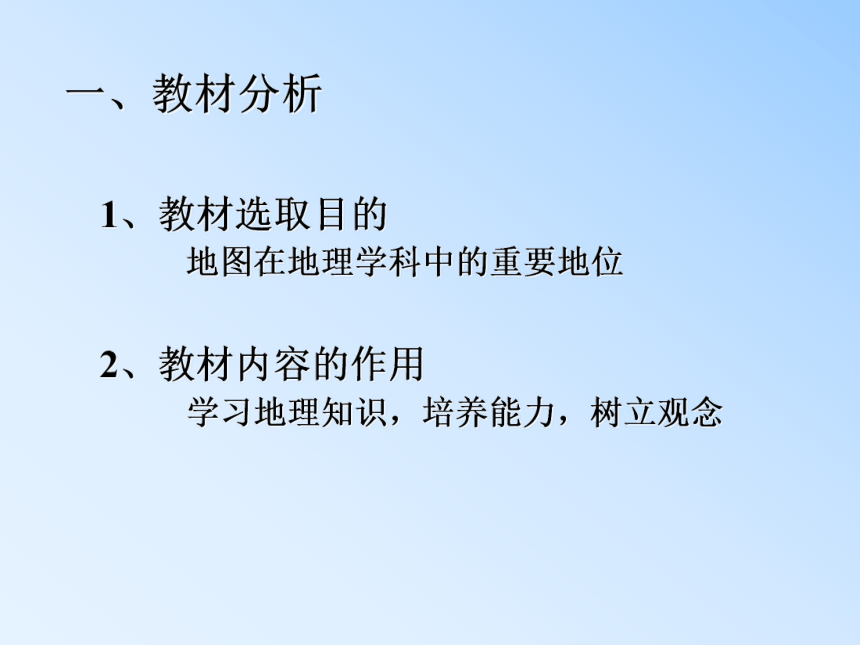 一、教材分析

1、教材选取目的

地图在地理学科中的重要地位

2、教材内容的作用

学习地理知识，培养能力，树立观念